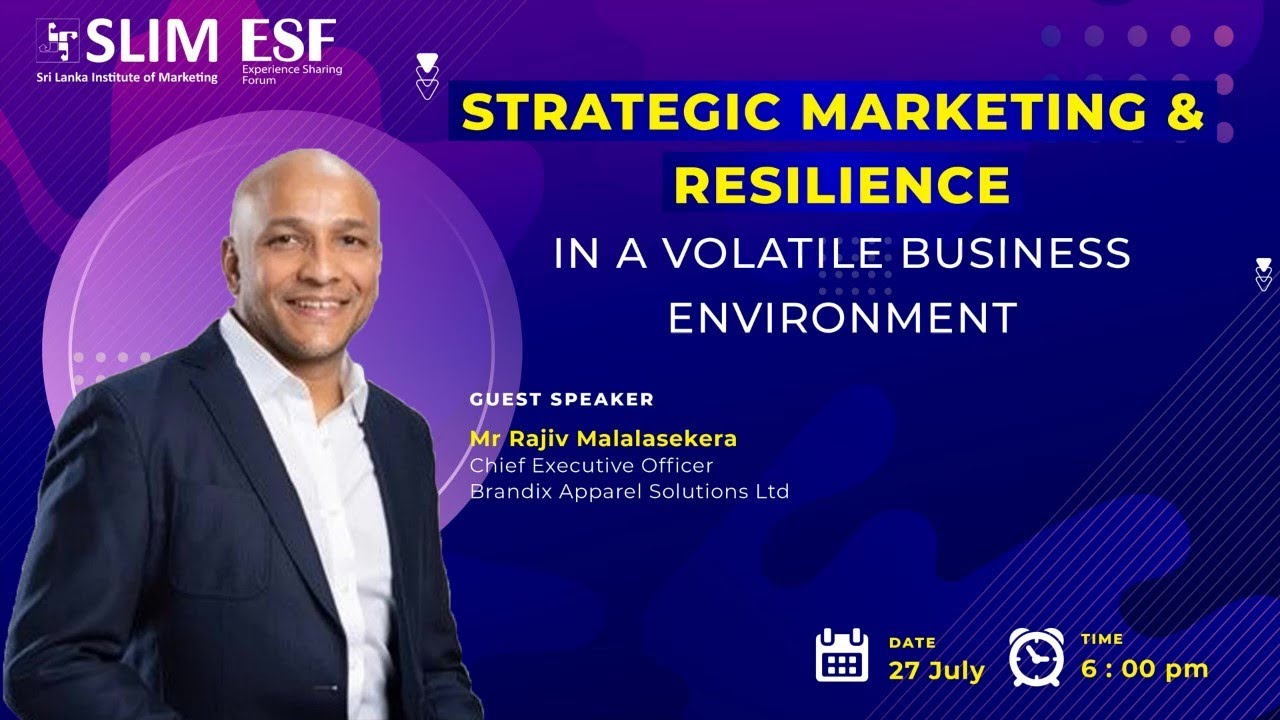 SLIM
Sri Lanka Institute of Marketing

ESF
Experience Sharing Forum

STRATEGIC MARKETING & RESILIENCE
IN A VOLATILE BUSINESS ENVIRONMENT

GUEST SPEAKER
Mr Rajiv Malalasekera
Chief Executive Officer
Brandix Apparel Solutions Ltd

DATE
27 July

TIME
6 : 00 pm